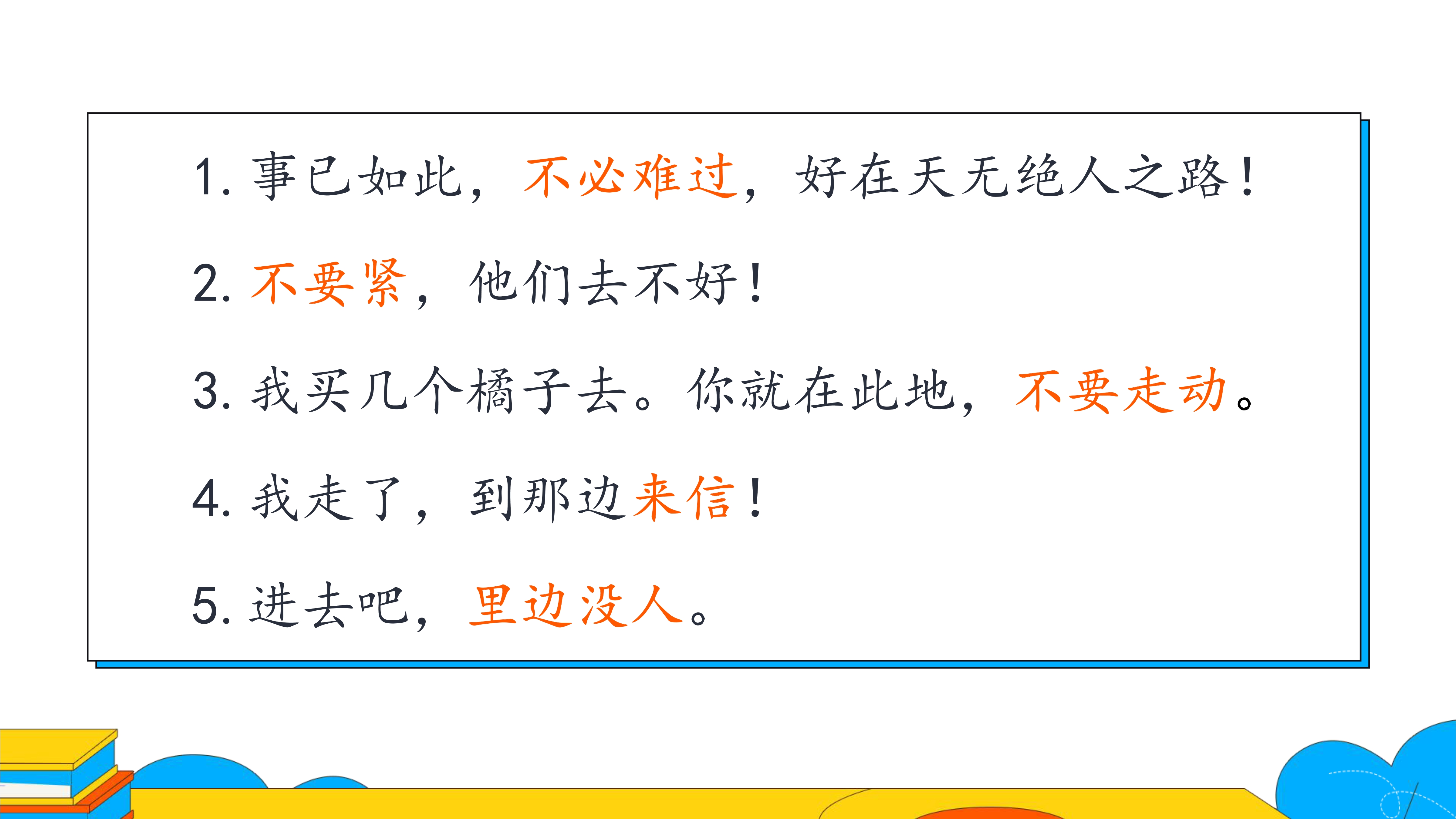 1. 事已如此，不必难过，好在天无绝人之路！

2. 不要紧，他们去不好！

3. 我买几个橘子去。你就在此地，不要走动。

4. 我走了，到那边来信！

5. 进去吧，里边没人。